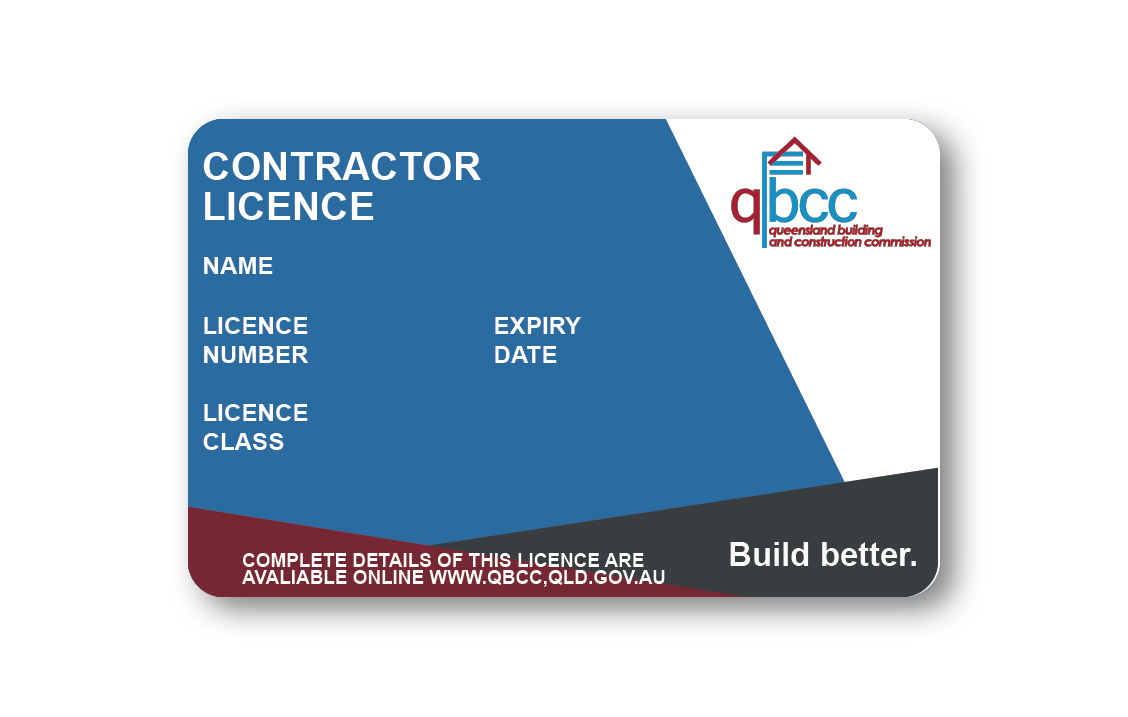 CONTRACTOR LICENCE

qbcc
queensland building and construction commission

NAME

LICENCE NUMBER

EXPIRY DATE

LICENCE CLASS

COMPLETE DETAILS OF THIS LICENCE ARE AVALIABLE ONLINE WWW.QBCC,QLD.GOV.AU

Build better.